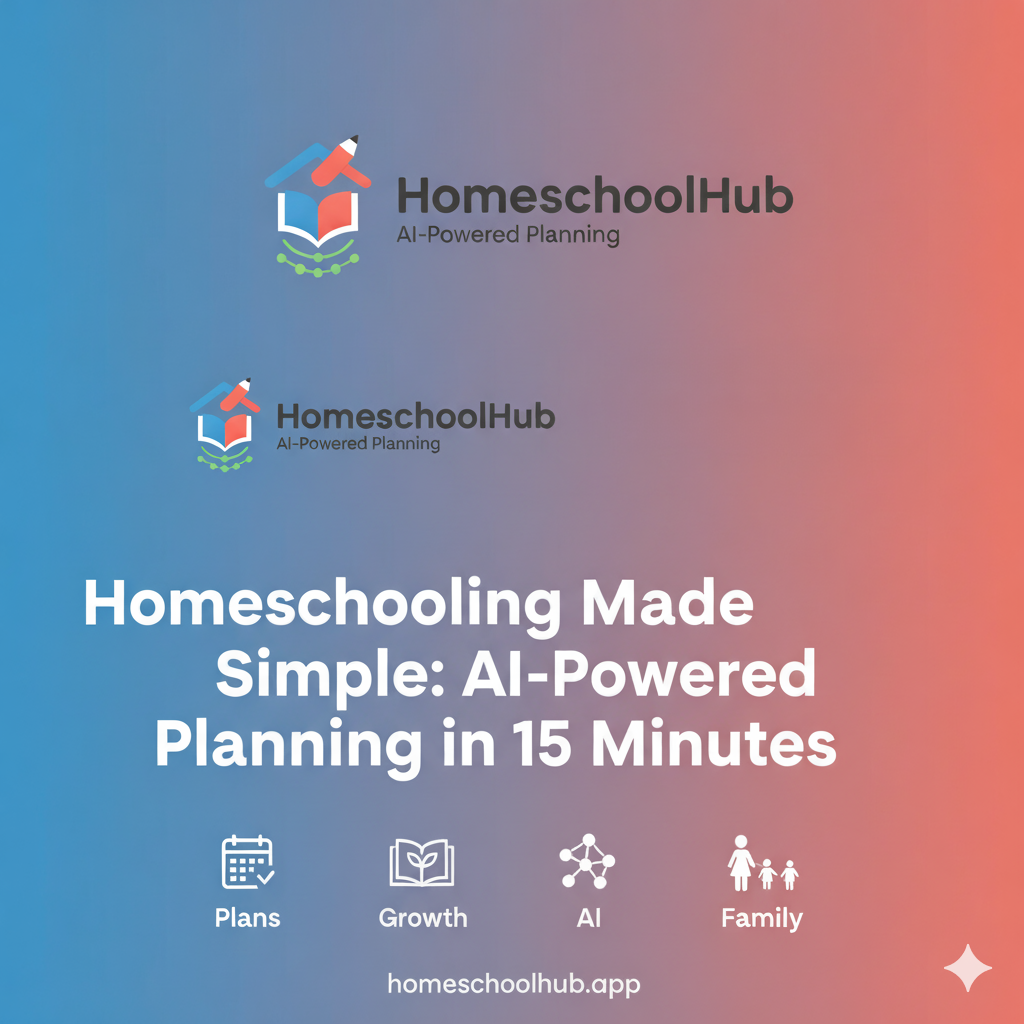 HomeschoolHub
AI-Powered Planning

HomeschoolHub
AI-Powered Planning

Homeschooling Made Simple: AI-Powered Planning in 15 Minutes

Plans

Growth

AI

Family

homeschoolhub.app